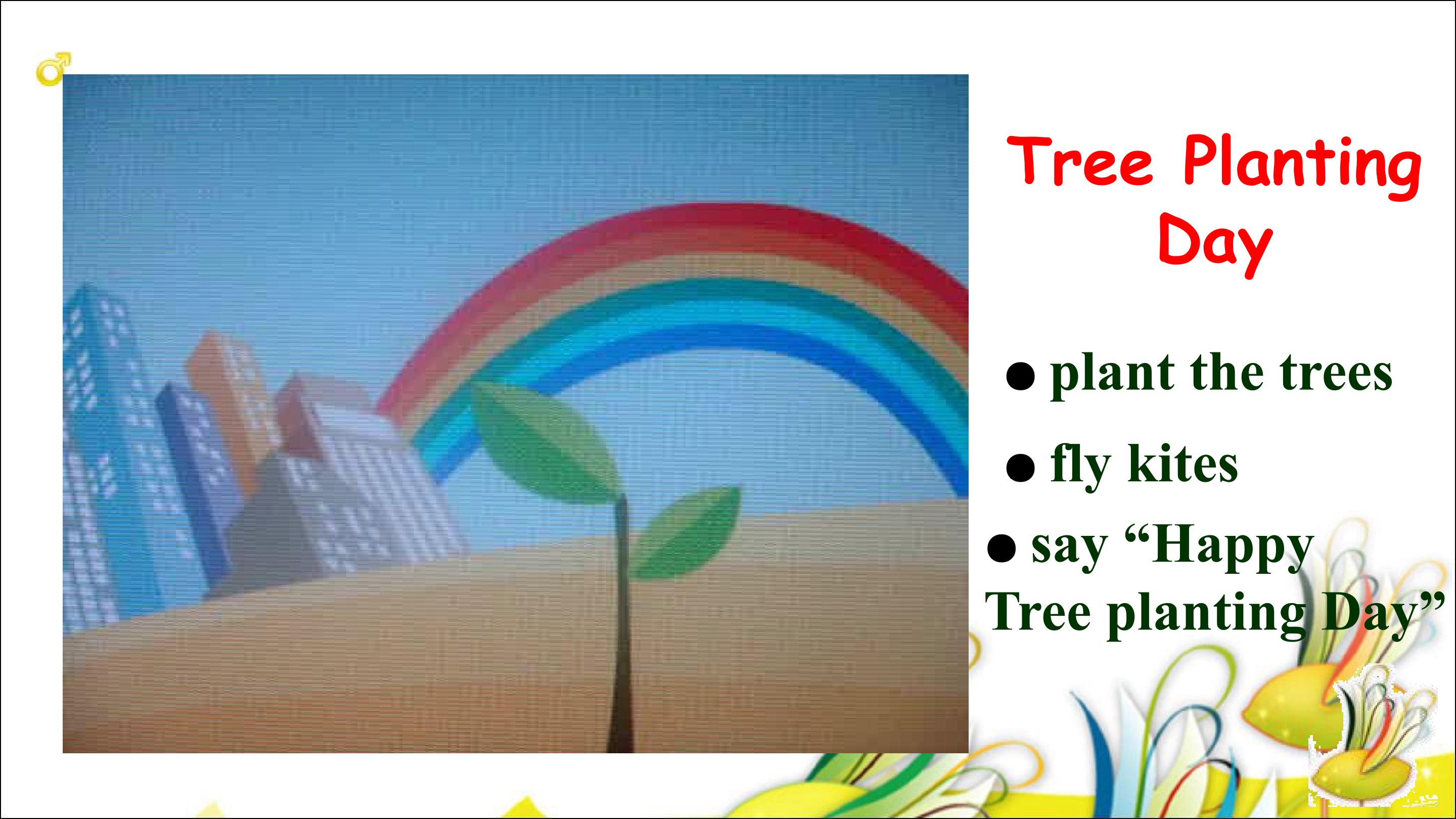 Tree Planting Day

• plant the trees

• fly kites

• say "Happy Tree planting Day"